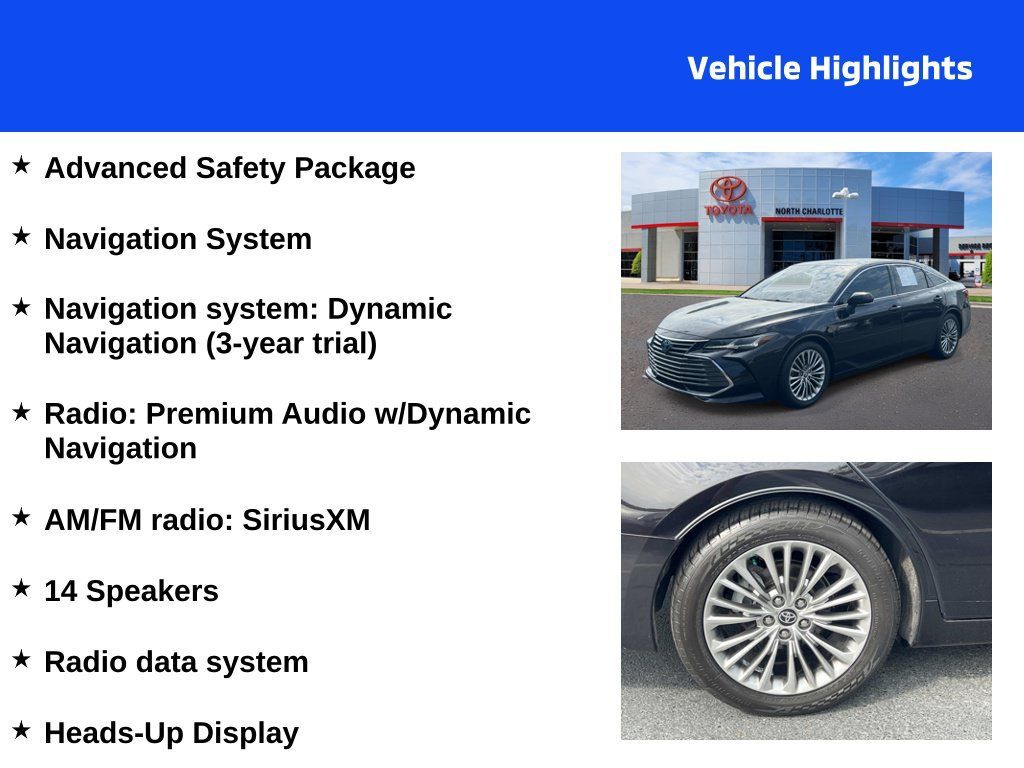 Vehicle Highlights

★ Advanced Safety Package

★ Navigation System

★ Navigation system: Dynamic Navigation (3-year trial)

★ Radio: Premium Audio w/Dynamic Navigation

★ AM/FM radio: SiriusXM

★ 14 Speakers

★ Radio data system

★ Heads-Up Display

TOYOTA
NORTH CHARLOTTE